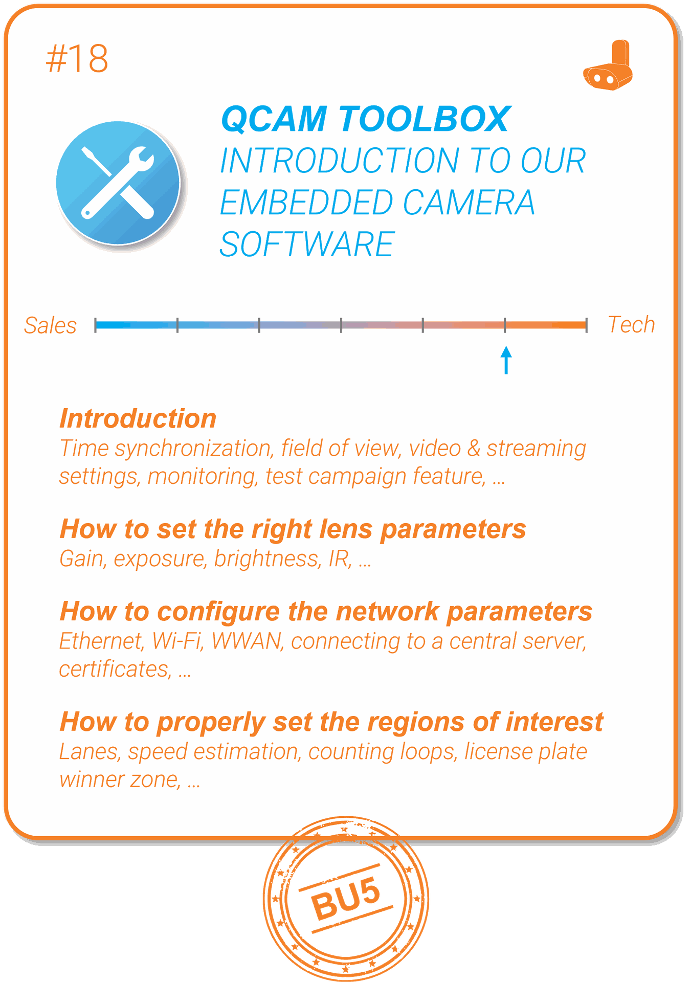 #18

QCAM TOOLBOX
INTRODUCTION TO OUR EMBEDDED CAMERA SOFTWARE

Sales

Tech

Introduction
Time synchronization, field of view, video & streaming settings, monitoring, test campaign feature, ...

How to set the right lens parameters
Gain, exposure, brightness, IR, ...

How to configure the network parameters
Ethernet, Wi-Fi, WWAN, connecting to a central server, certificates, ...

How to properly set the regions of interest
Lanes, speed estimation, counting loops, license plate winner zone, ...

BU5